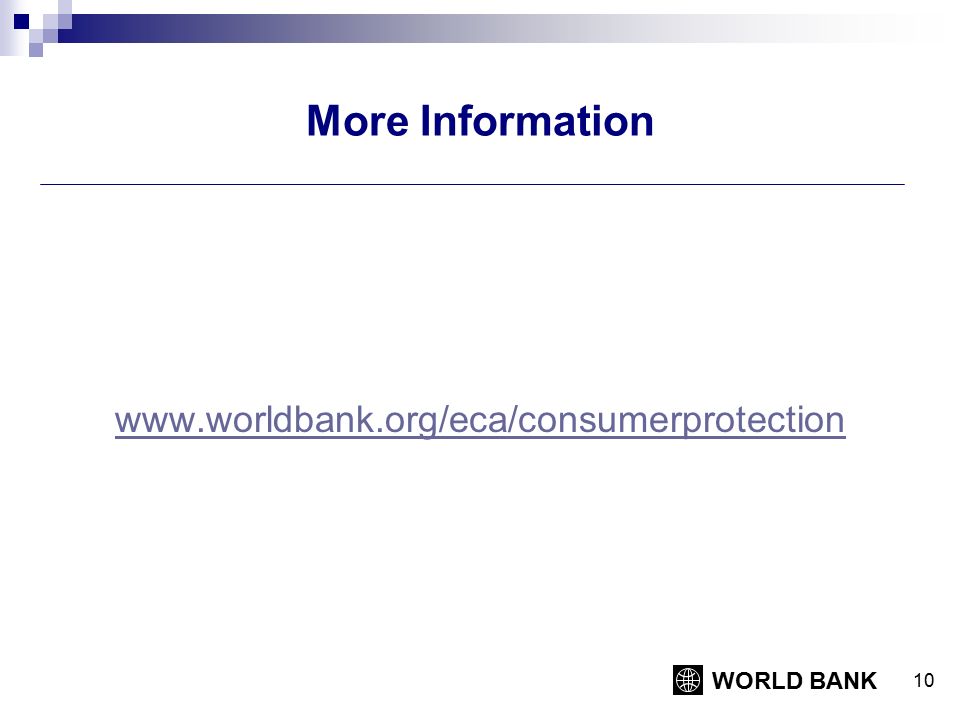 More Information

www.worldbank.org/eca/consumerprotection

WORLD BANK

10